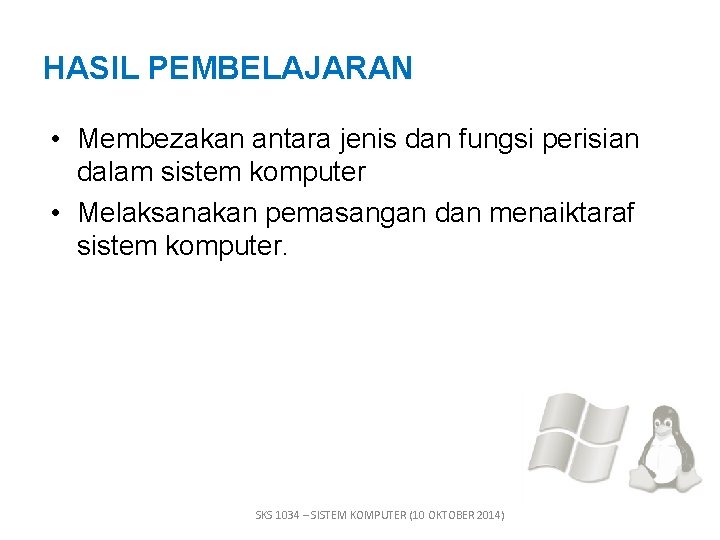 HASIL PEMBELAJARAN

• Membezakan antara jenis dan fungsi perisian dalam sistem komputer
• Melaksanakan pemasangan dan menaiktaraf sistem komputer.

SKS 1034 – SISTEM KOMPUTER (10 OKTOBER 2014)